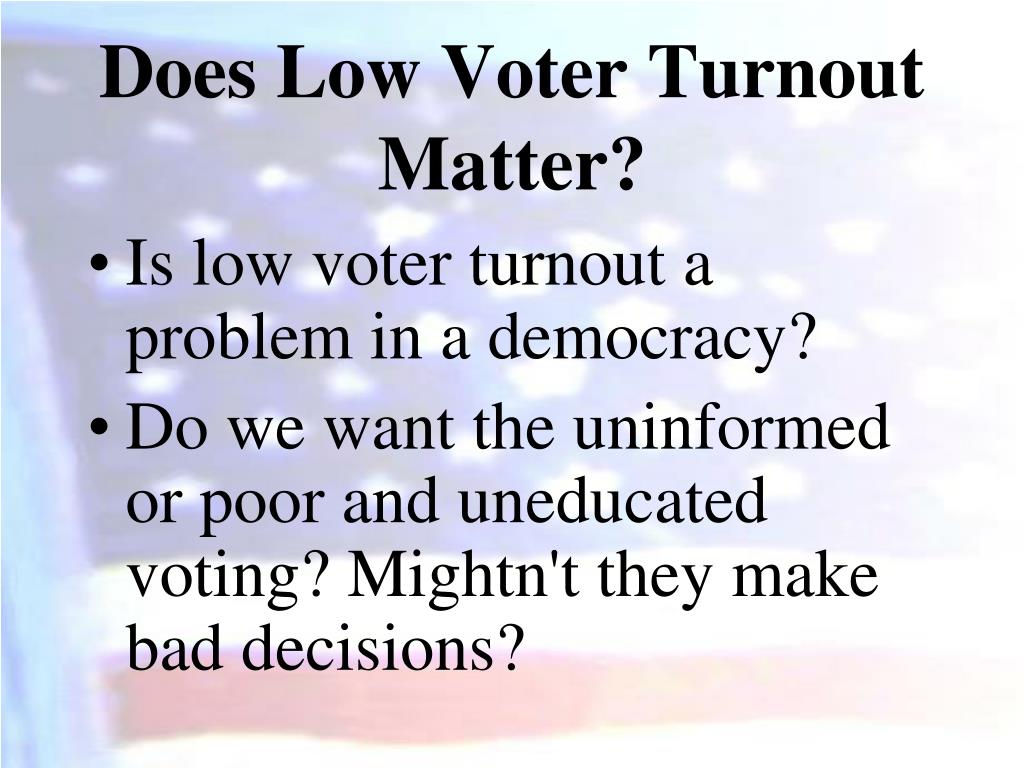 Does Low Voter Turnout Matter?

• Is low voter turnout a problem in a democracy?

• Do we want the uninformed or poor and uneducated voting? Mightn't they make bad decisions?